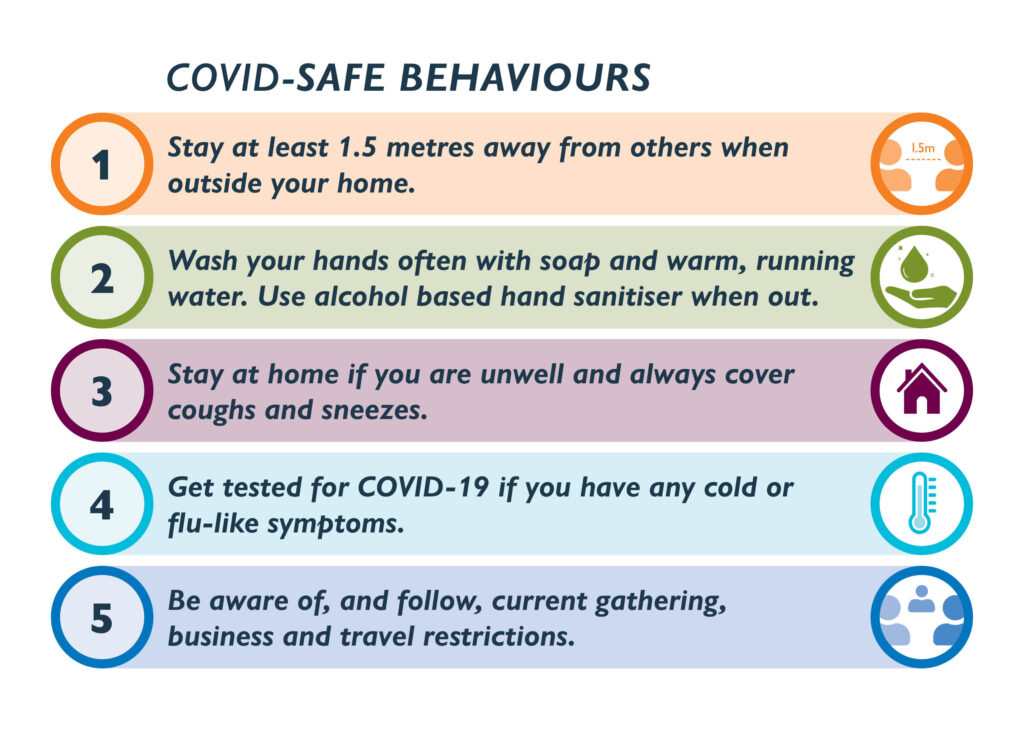 COVID-SAFE BEHAVIOURS

1 Stay at least 1.5 metres away from others when outside your home.

1.5m

2 Wash your hands often with soap and warm, running water. Use alcohol based hand sanitiser when out.

3 Stay at home if you are unwell and always cover coughs and sneezes.

4 Get tested for COVID-19 if you have any cold or flu-like symptoms.

5 Be aware of, and follow, current gathering, business and travel restrictions.